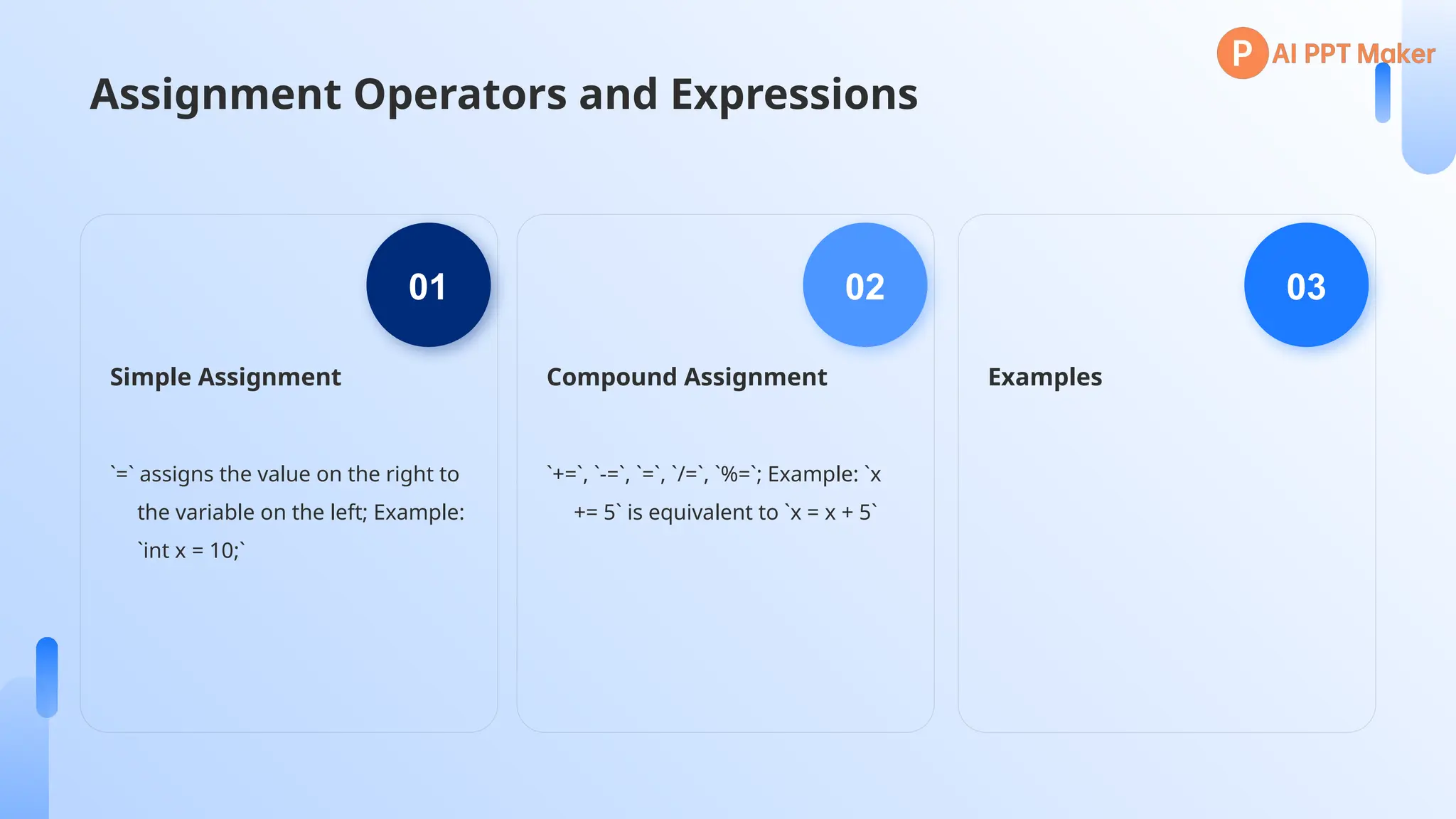 P AI PPT Maker

Assignment Operators and Expressions

01

Simple Assignment

`=` assigns the value on the right to the variable on the left; Example: `int x = 10;`

02

Compound Assignment

`+=`, `-=`, `=`, `/=`, `%=`; Example: `x += 5` is equivalent to `x = x + 5`

03

Examples